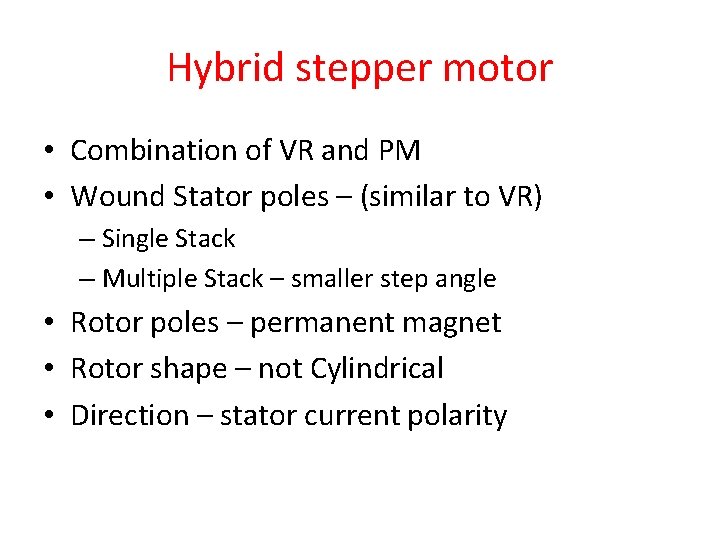 Hybrid stepper motor

• Combination of VR and PM
• Wound Stator poles – (similar to VR)
– Single Stack
– Multiple Stack – smaller step angle
• Rotor poles – permanent magnet
• Rotor shape – not Cylindrical
• Direction – stator current polarity